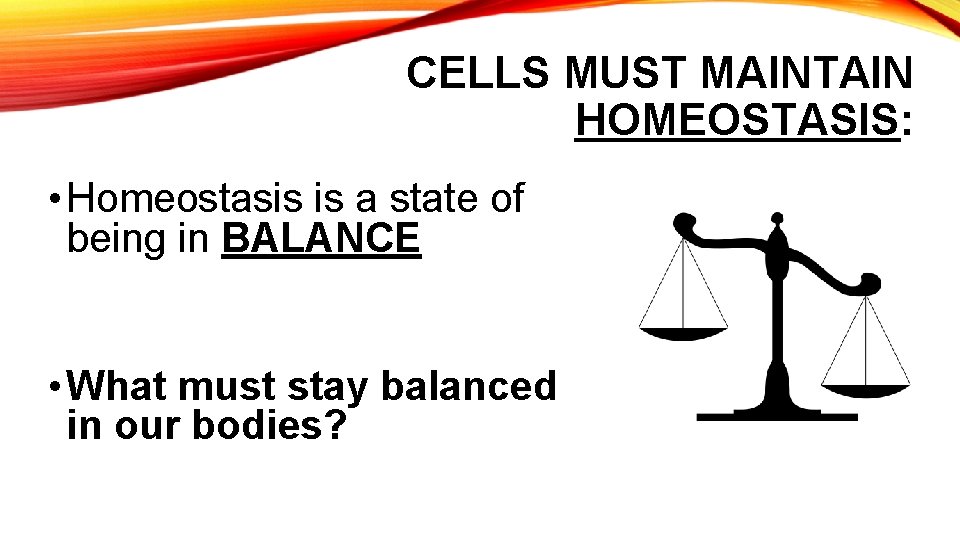 CELLS MUST MAINTAIN HOMEOSTASIS:

• Homeostasis is a state of being in BALANCE

• What must stay balanced in our bodies?